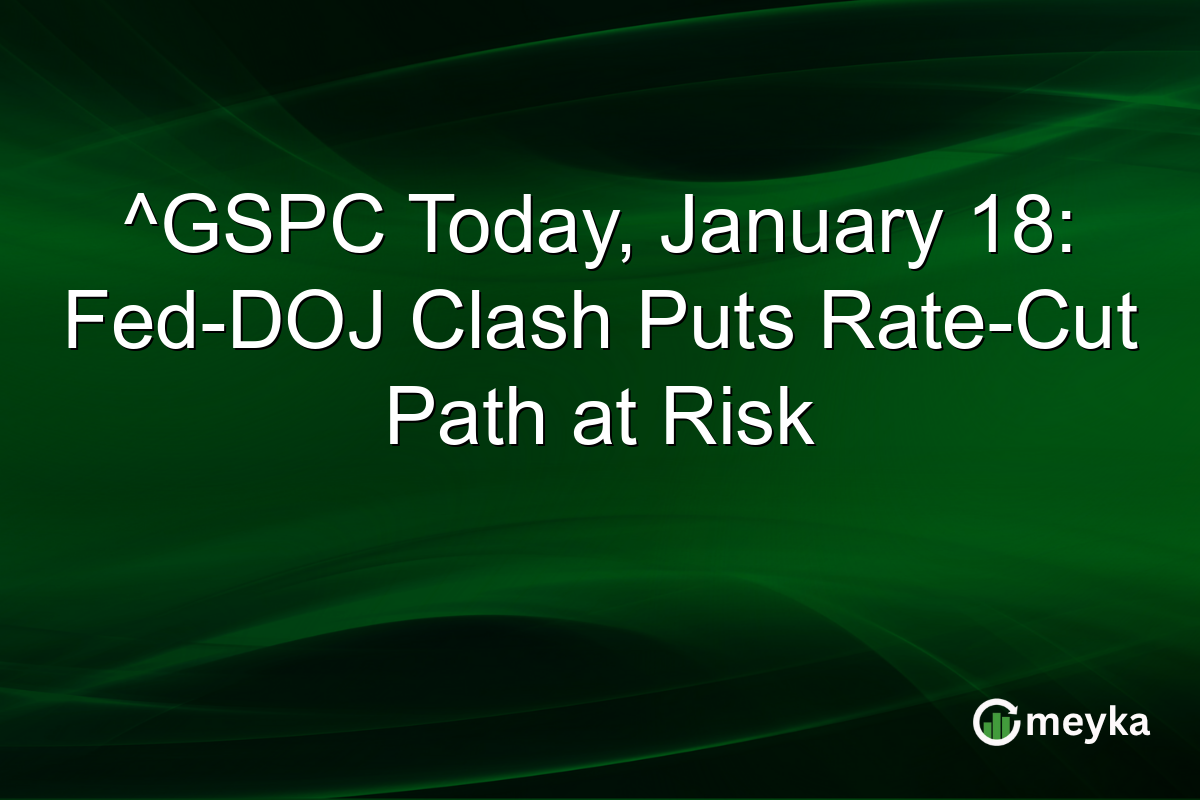 ^GSPC Today, January 18: Fed-DOJ Clash Puts Rate-Cut Path at Risk

meyka